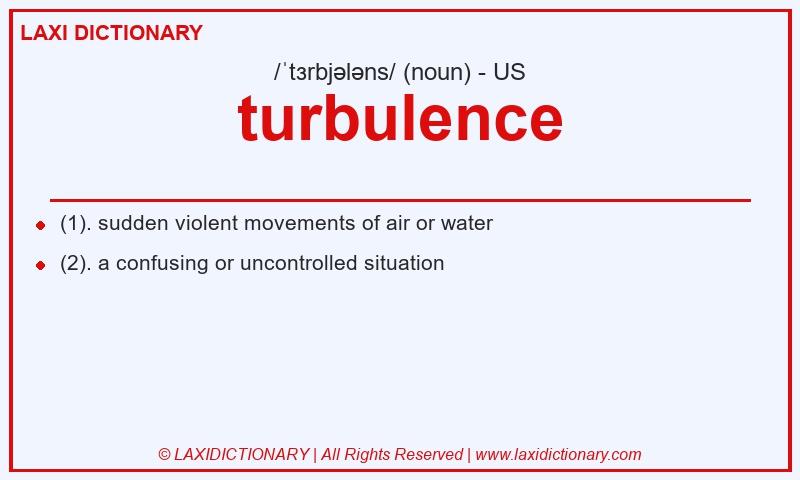 LAXI DICTIONARY

/ˈtɜrbjələns/ (noun) - US

turbulence

(1). sudden violent movements of air or water

(2). a confusing or uncontrolled situation

© LAXIDICTIONARY | All Rights Reserved | www.laxidictionary.com